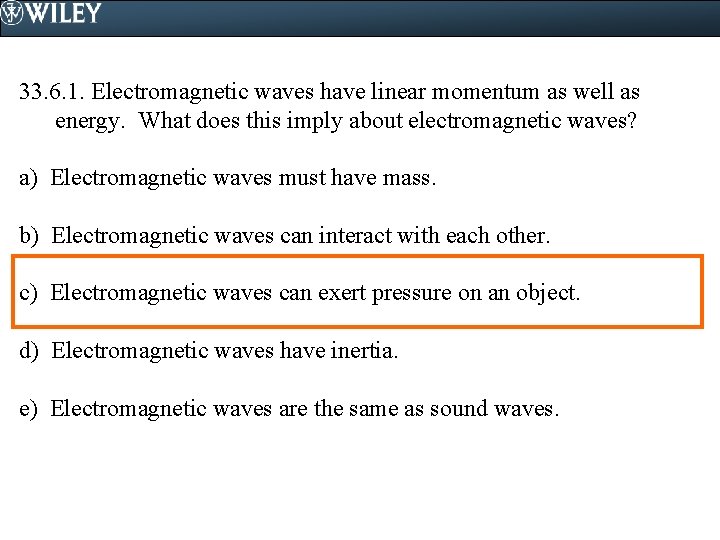 WILEY

33.6.1. Electromagnetic waves have linear momentum as well as energy. What does this imply about electromagnetic waves?

a) Electromagnetic waves must have mass.

b) Electromagnetic waves can interact with each other.

c) Electromagnetic waves can exert pressure on an object.

d) Electromagnetic waves have inertia.

e) Electromagnetic waves are the same as sound waves.